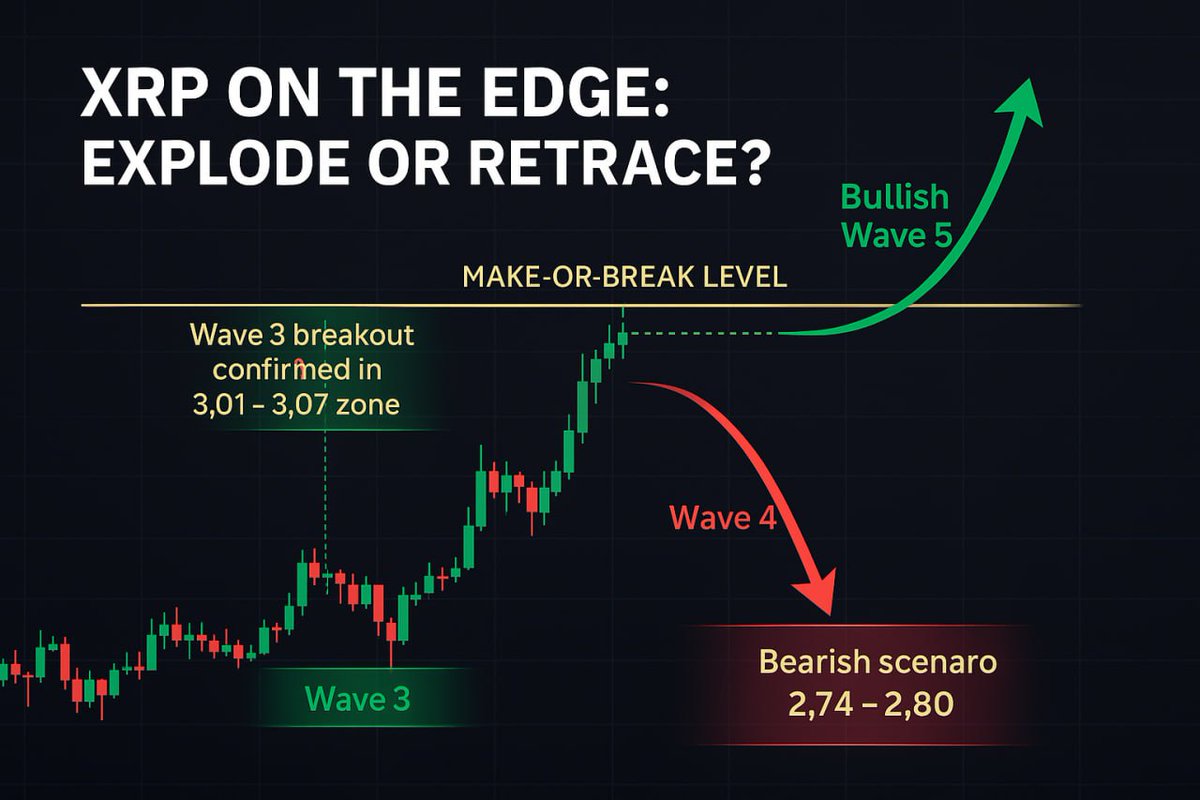 XRP ON THE EDGE:
EXPLODE OR RETRACE?

Bullish
Wave 5

MAKE-OR-BREAK LEVEL

Wave 3 breakout confirmed in 3,01 – 3,07 zone

Wave 4

Wave 3

Bearish scenaro
2,74 – 2,80